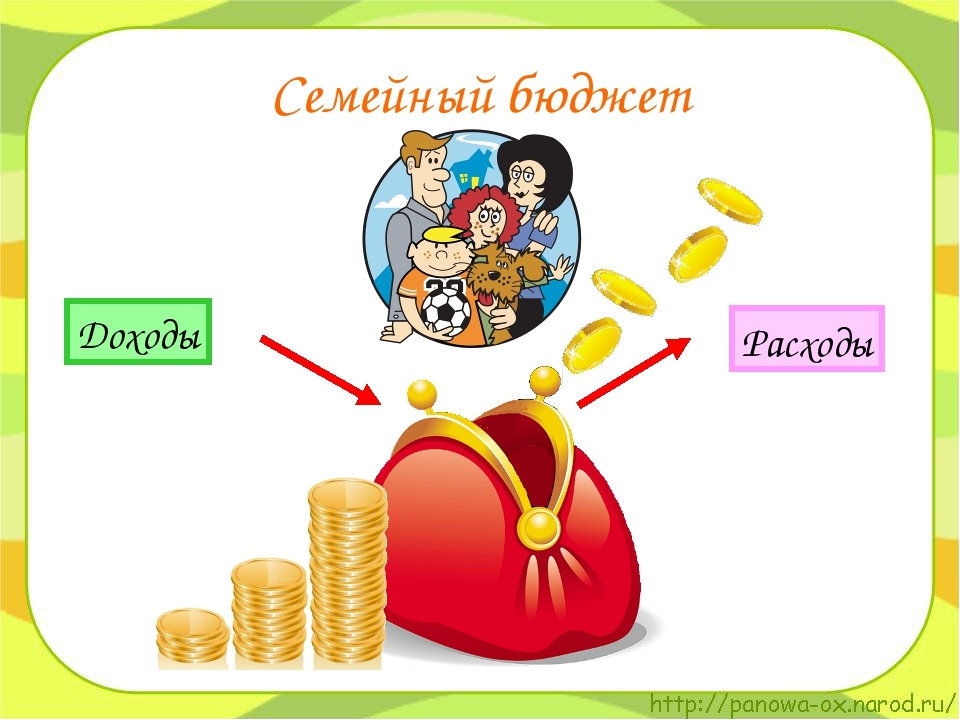 Семейный бюджет

Доходы

Расходы

http://panowa-ox.narod.ru/